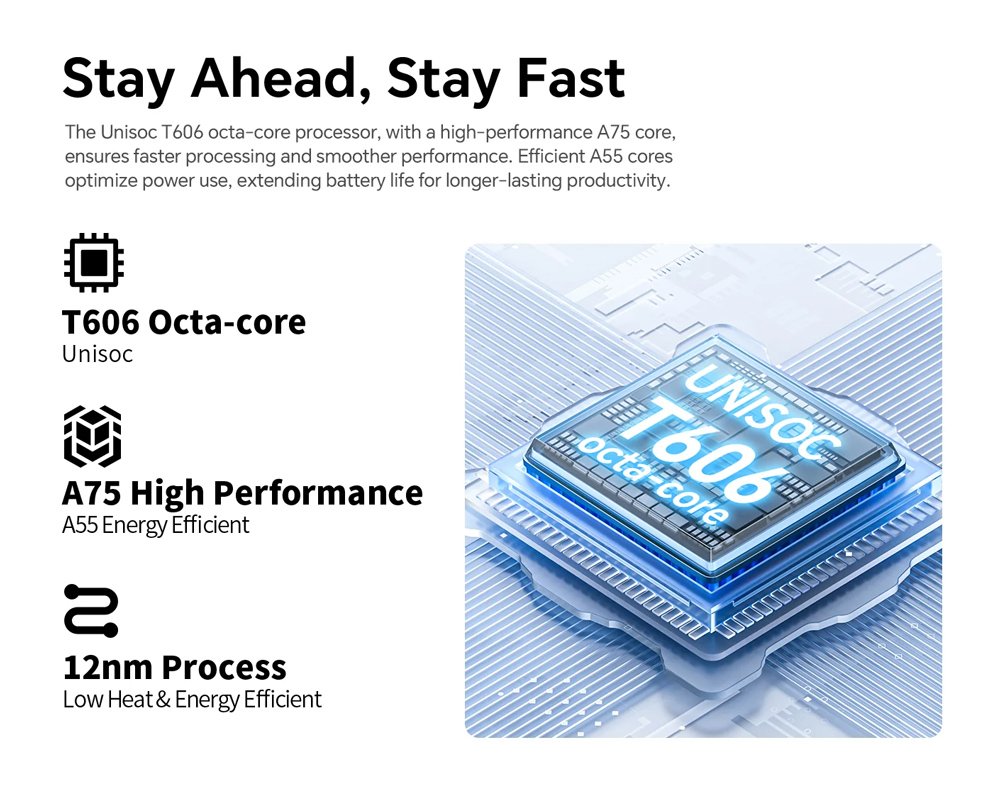 Stay Ahead, Stay Fast

The Unisoc T606 octa-core processor, with a high-performance A75 core, ensures faster processing and smoother performance. Efficient A55 cores optimize power use, extending battery life for longer-lasting productivity.

T606 Octa-core
Unisoc

A75 High Performance
A55 Energy Efficient

12nm Process
Low Heat & Energy Efficient

UNISOC
T606
octa-core